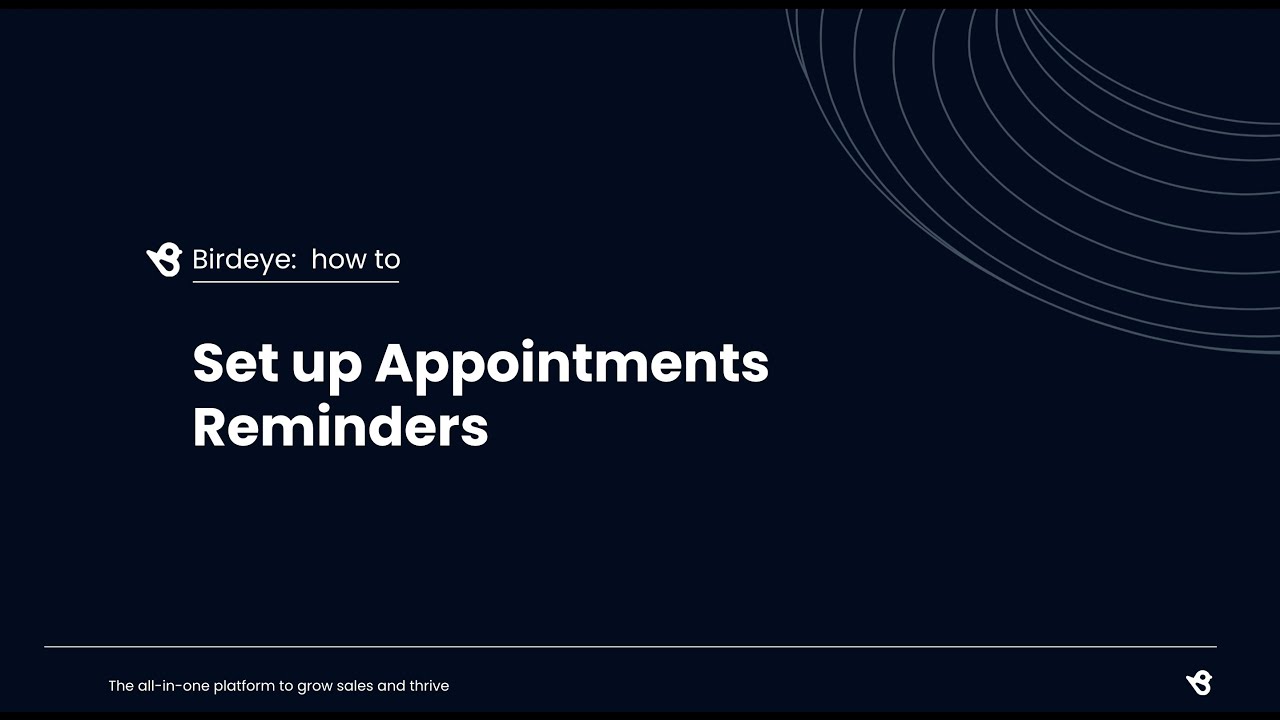 Birdeye: how to

Set up Appointments Reminders

The all-in-one platform to grow sales and thrive